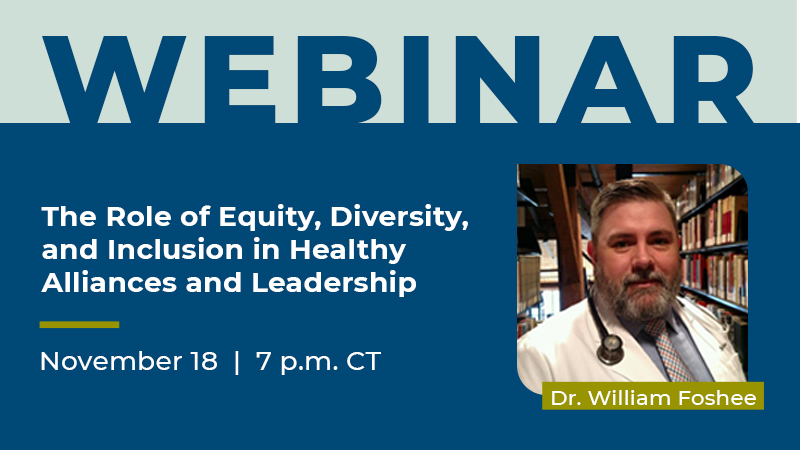 WEBINAR

The Role of Equity, Diversity, and Inclusion in Healthy Alliances and Leadership

November 18 | 7 p.m. CT

Dr. William Foshee